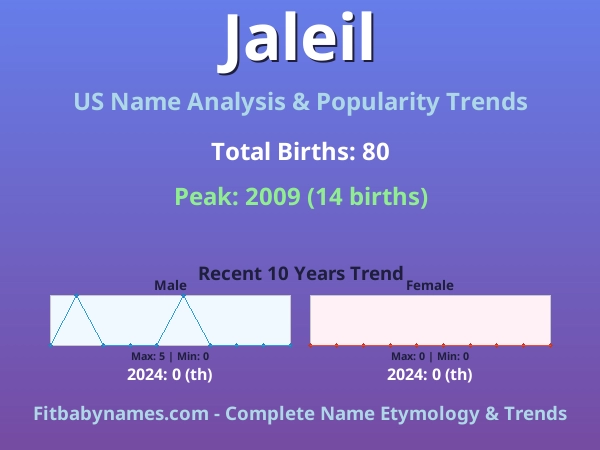 Jaleil

US Name Analysis & Popularity Trends

Total Births: 80

Peak: 2009 (14 births)

Recent 10 Years Trend

Male

Max: 5 | Min: 0

2024: 0 (th)

Female

Max: 0 | Min: 0

2024: 0 (th)

Fitbabynames.com - Complete Name Etymology & Trends